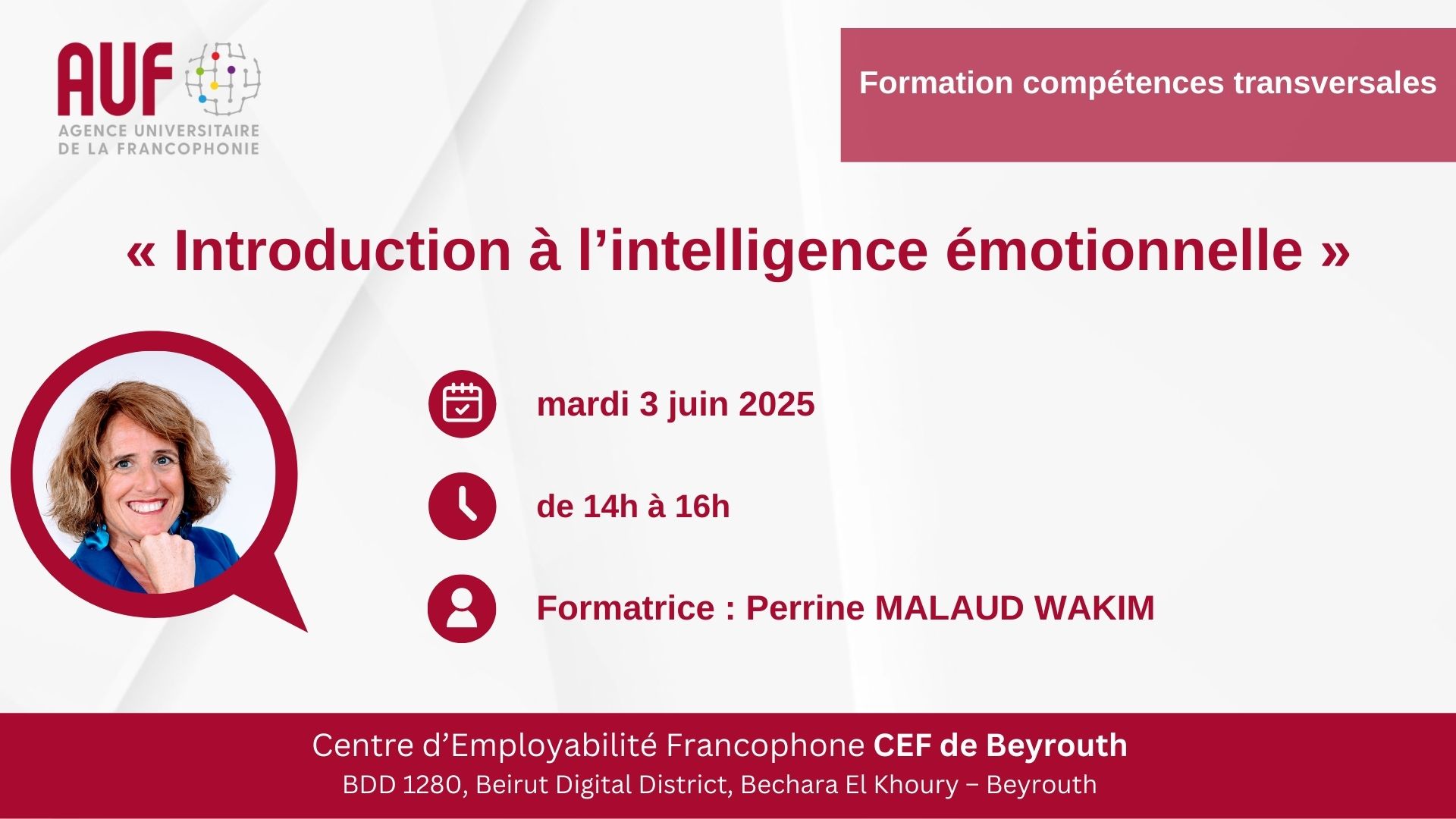 AUF
AGENCE UNIVERSITAIRE DE LA FRANCOPHONIE

Formation compétences transversales

« Introduction à l’intelligence émotionnelle »

mardi 3 juin 2025

de 14h à 16h

Formatrice : Perrine MALAUD WAKIM

Centre d’Employabilité Francophone CEF de Beyrouth
BDD 1280, Beirut Digital District, Bechara El Khoury – Beyrouth